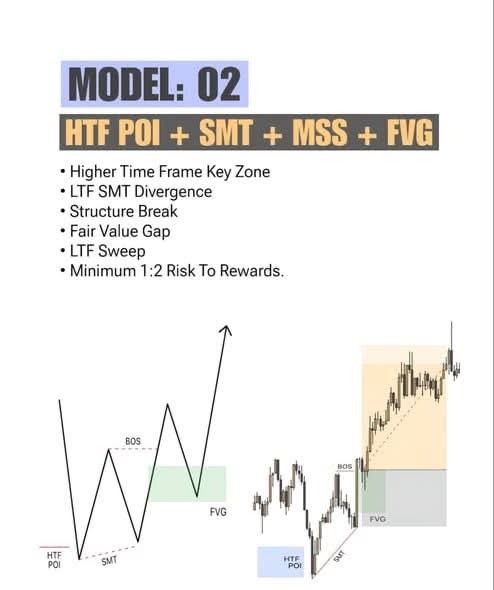 MODEL: 02

HTF POI + SMT + MSS + FVG

• Higher Time Frame Key Zone
• LTF SMT Divergence
• Structure Break
• Fair Value Gap
• LTF Sweep
• Minimum 1:2 Risk To Rewards.

BOS

FVG

HTF POI

SMT

BOS

FVG

HTF POI

SMT